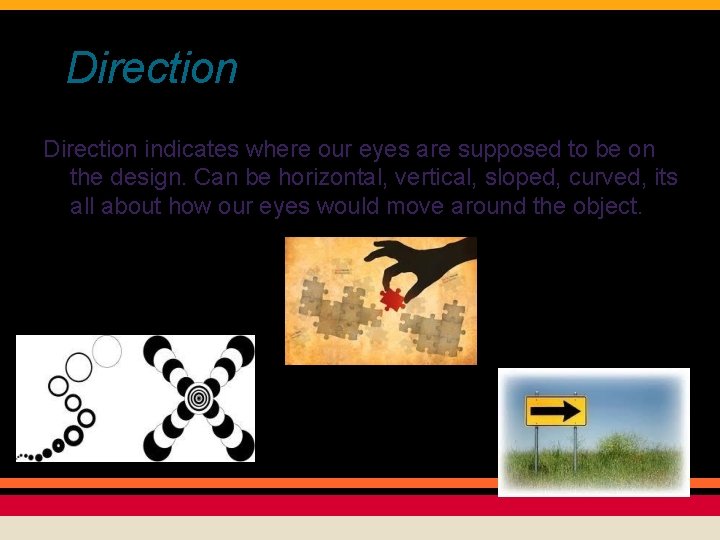 Direction

Direction indicates where our eyes are supposed to be on the design. Can be horizontal, vertical, sloped, curved, its all about how our eyes would move around the object.